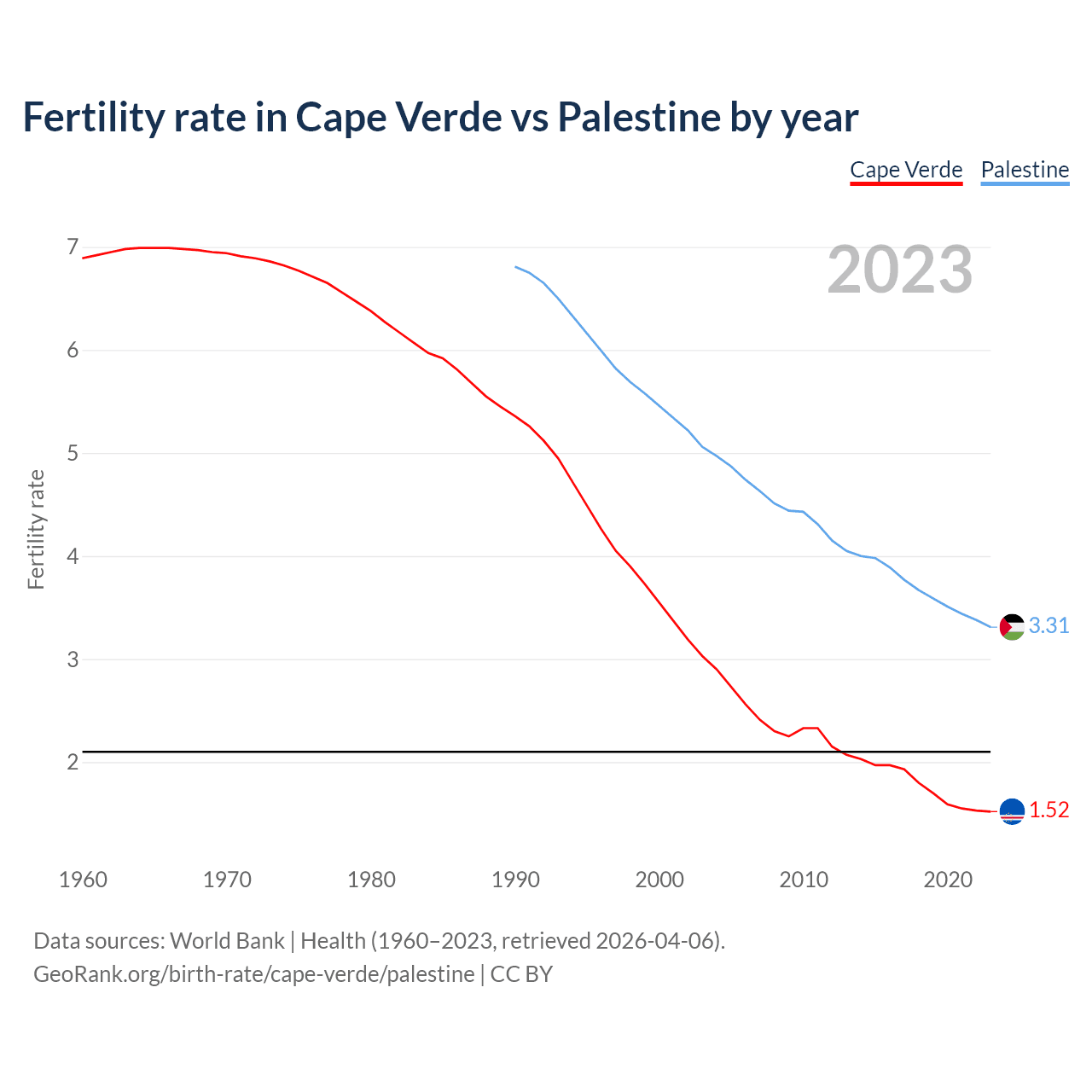 Fertility rate in Cape Verde vs Palestine by year

Cape Verde Palestine

2023

Fertility rate

7
6
5
4
3
2

3.31
1.52

1960 1970 1980 1990 2000 2010 2020

Data sources: World Bank | Health (1960–2023, retrieved 2026-04-06).
GeoRank.org/birth-rate/cape-verde/palestine | CC BY